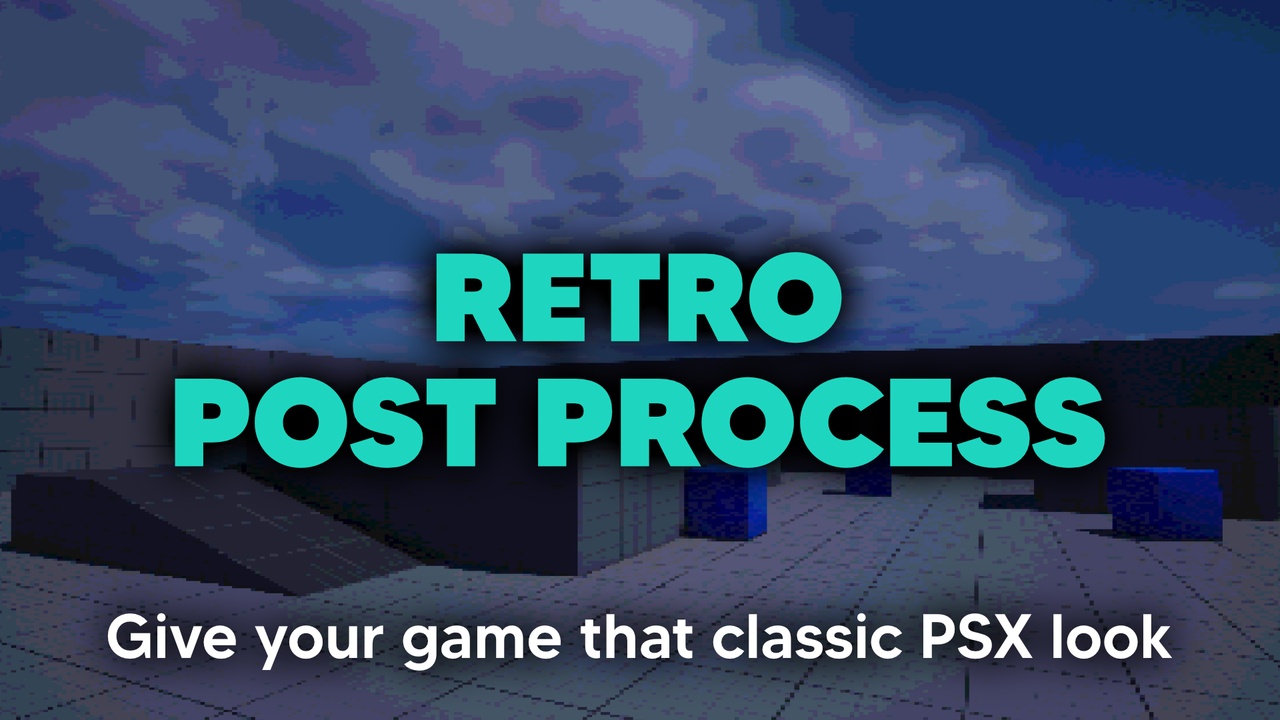 RETRO
POST PROCESS

Give your game that classic PSX look